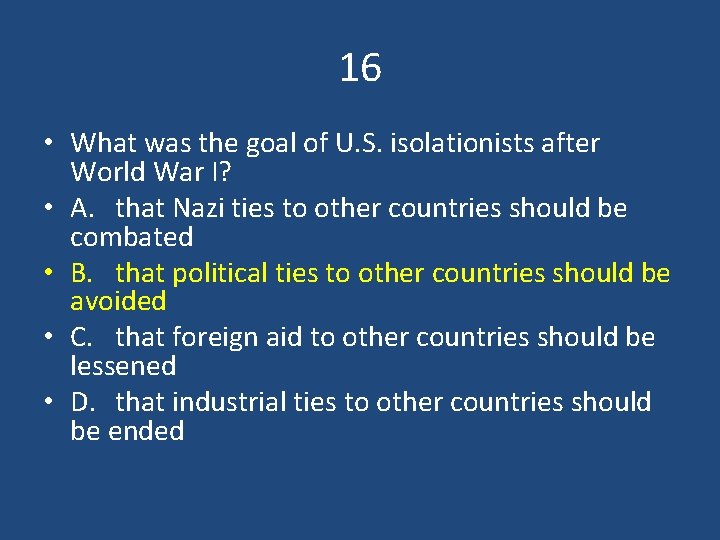 16

• What was the goal of U.S. isolationists after World War I?
• A. that Nazi ties to other countries should be combated
• B. that political ties to other countries should be avoided
• C. that foreign aid to other countries should be lessened
• D. that industrial ties to other countries should be ended